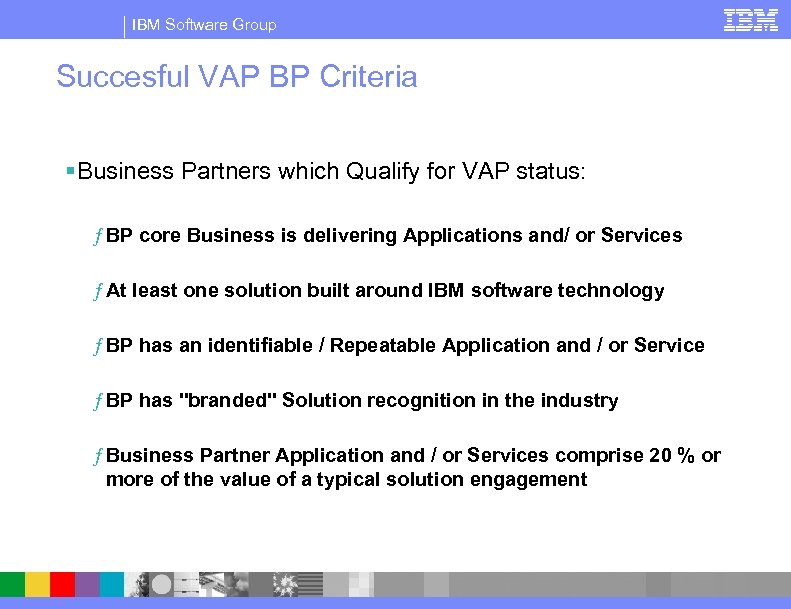 IBM Software Group

IBM

Succesful VAP BP Criteria

▪Business Partners which Qualify for VAP status:

ƒ BP core Business is delivering Applications and/ or Services

ƒ At least one solution built around IBM software technology

ƒ BP has an identifiable / Repeatable Application and / or Service

ƒ BP has "branded" Solution recognition in the industry

ƒ Business Partner Application and / or Services comprise 20 % or more of the value of a typical solution engagement